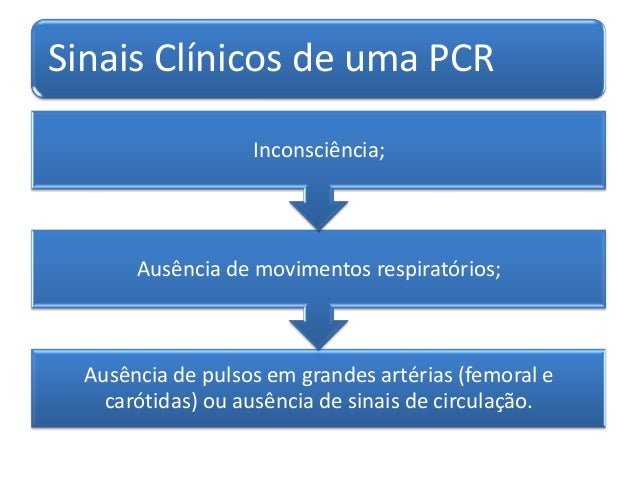 Sinais Clínicos de uma PCR

Inconsciência;

Ausência de movimentos respiratórios;

Ausência de pulsos em grandes artérias (femoral e carótidas) ou ausência de sinais de circulação.